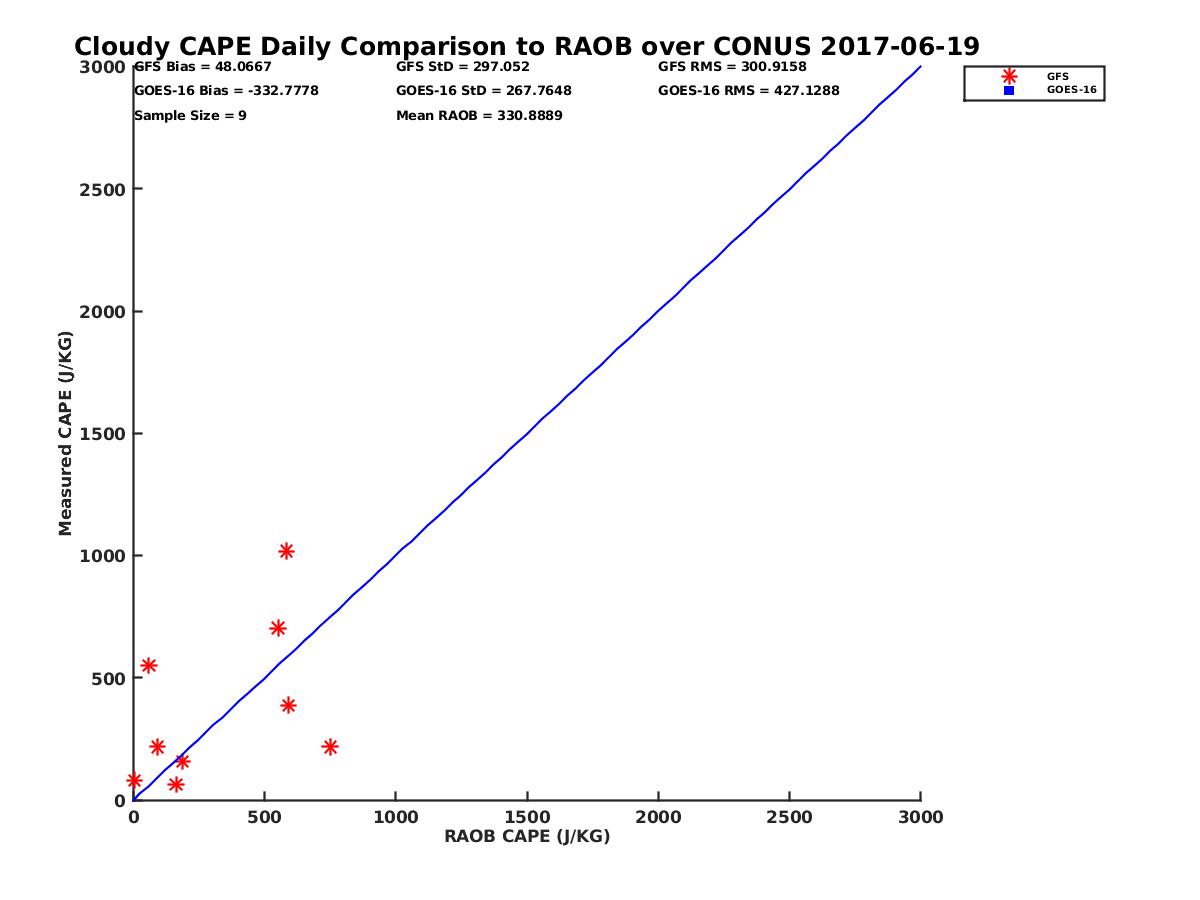 Cloudy CAPE Daily Comparison to RAOB over CONUS 2017-06-19

GFS Bias = 48.0667
GOES-16 Bias = -332.7778
Sample Size = 9

GFS StD = 297.052
GOES-16 StD = 267.7648
Mean RAOB = 330.8889

GFS RMS = 300.9158
GOES-16 RMS = 427.1288

GFS
GOES-16

Measured CAPE (J/KG)

3000
2500
2000
1500
1000
500
0

0
500
1000
1500
2000
2500
3000

RAOB CAPE (J/KG)